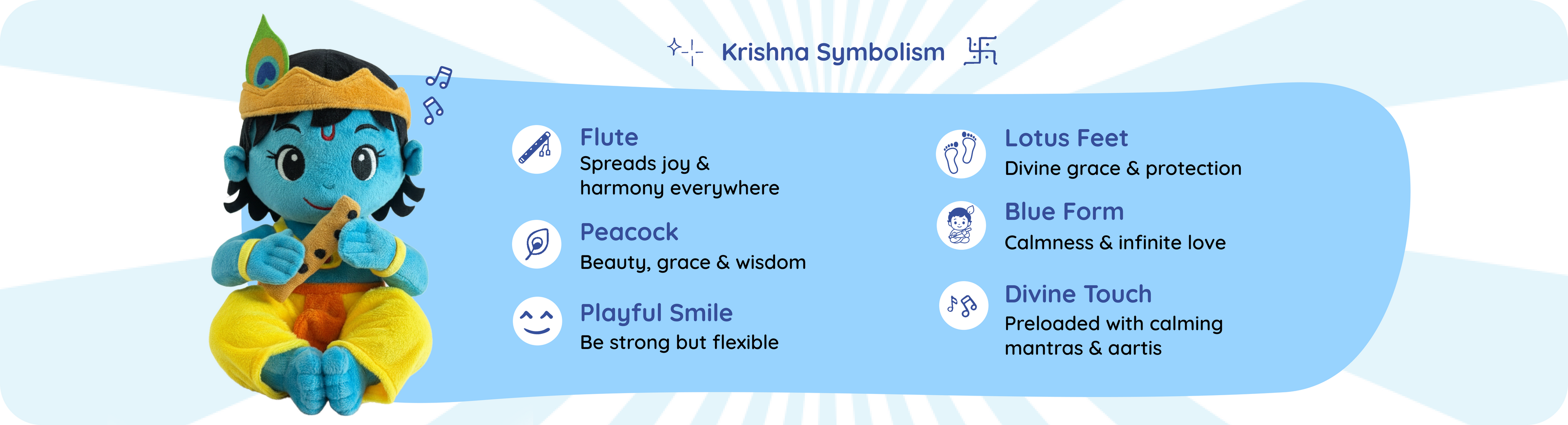 Krishna Symbolism

Flute
Spreads joy & harmony everywhere

Peacock
Beauty, grace & wisdom

Playful Smile
Be strong but flexible

Lotus Feet
Divine grace & protection

Blue Form
Calmness & infinite love

Divine Touch
Preloaded with calming mantras & aartis